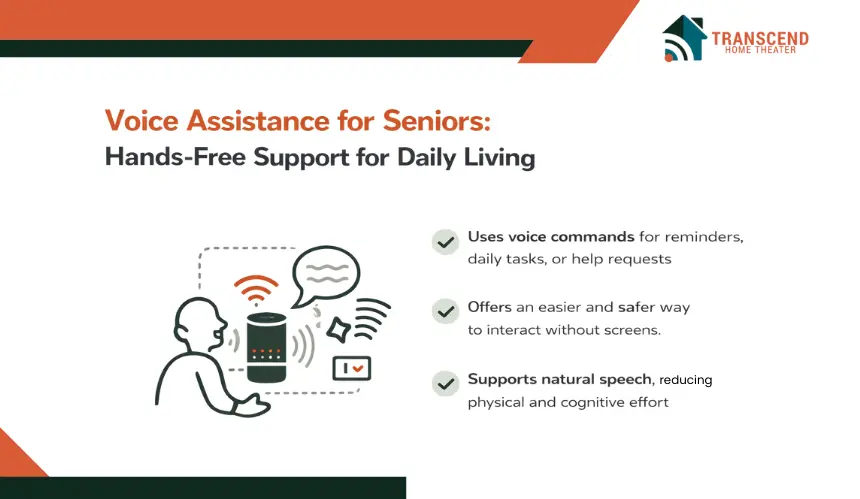 TRANSCEND
HOME THEATER

Voice Assistance for Seniors:
Hands-Free Support for Daily Living

Uses voice commands for reminders, daily tasks, or help requests

Offers an easier and safer way to interact without screens.

Supports natural speech, reducing physical and cognitive effort